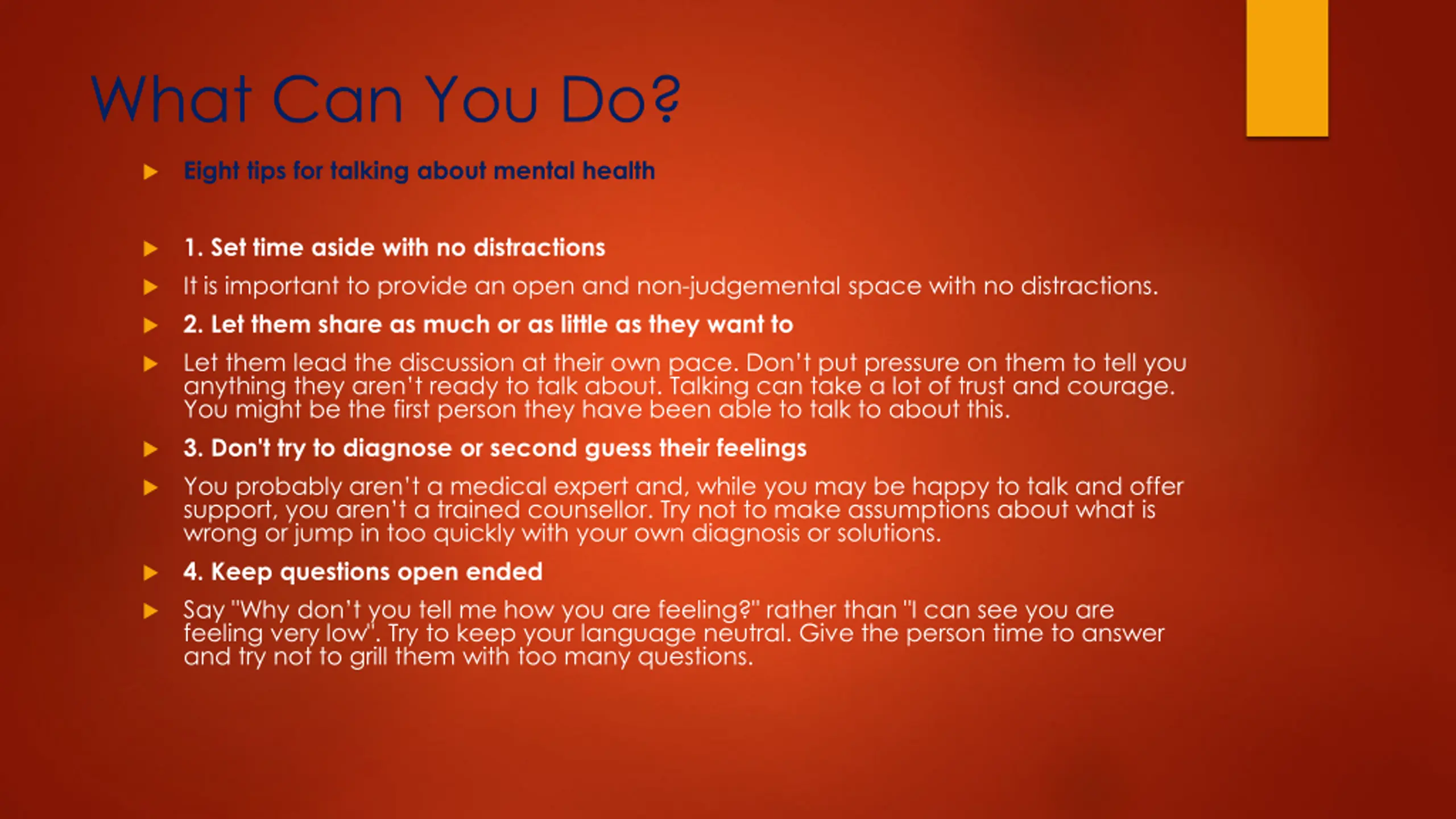 What Can You Do?

Eight tips for talking about mental health

1. Set time aside with no distractions

It is important to provide an open and non-judgemental space with no distractions.

2. Let them share as much or as little as they want to

Let them lead the discussion at their own pace. Don't put pressure on them to tell you anything they aren't ready to talk about. Talking can take a lot of trust and courage. You might be the first person they have been able to talk to about this.

3. Don't try to diagnose or second guess their feelings

You probably aren't a medical expert and, while you may be happy to talk and offer support, you aren't a trained counsellor. Try not to make assumptions about what is wrong or jump in too quickly with your own diagnosis or solutions.

4. Keep questions open ended

Say "Why don't you tell me how you are feeling?" rather than "I can see you are feeling very low". Try to keep your language neutral. Give the person time to answer and try not to grill them with too many questions.